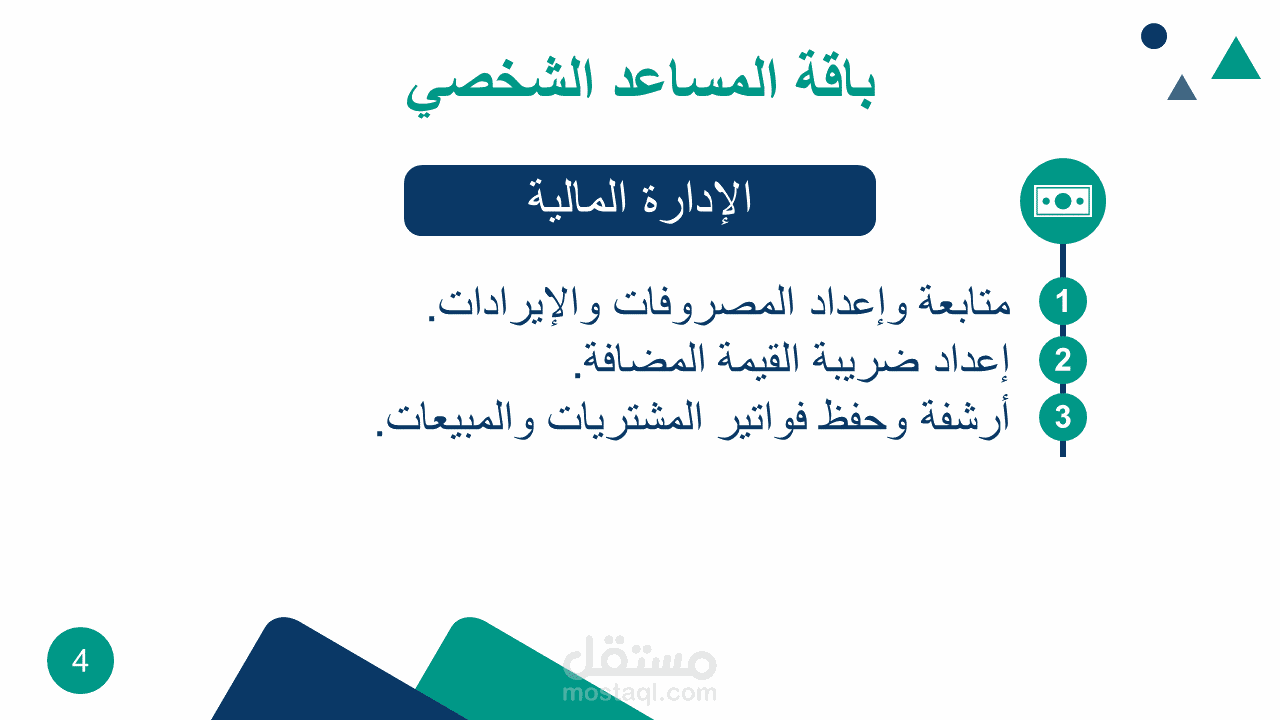 باقة المساعد الشخصي

الإدارة المالية

1 متابعة وإعداد المصروفات والإيرادات.
2 إعداد ضريبة القيمة المضافة.
3 أرشفة وحفظ فواتير المشتريات والمبيعات.

4

مستقل
mostaql.com